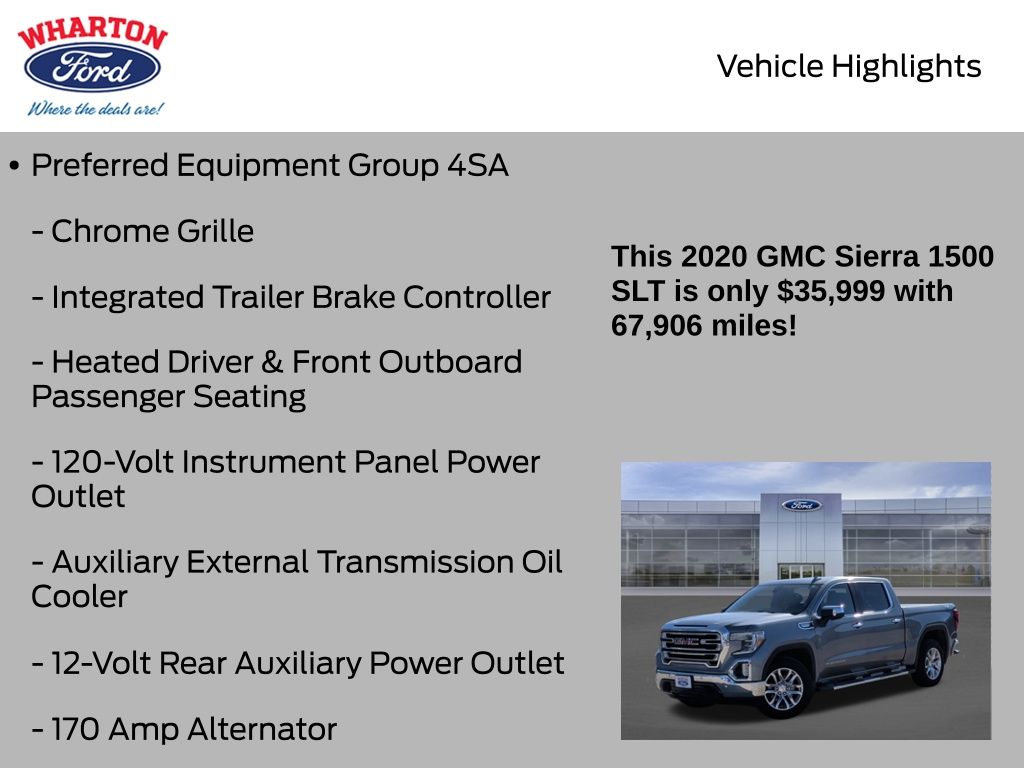 WHARTON
Ford
Where the deals are!

Vehicle Highlights

• Preferred Equipment Group 4SA

- Chrome Grille

- Integrated Trailer Brake Controller

- Heated Driver & Front Outboard Passenger Seating

- 120-Volt Instrument Panel Power Outlet

- Auxiliary External Transmission Oil Cooler

- 12-Volt Rear Auxiliary Power Outlet

- 170 Amp Alternator

This 2020 GMC Sierra 1500 SLT is only $35,999 with 67,906 miles!

Ford

GMC